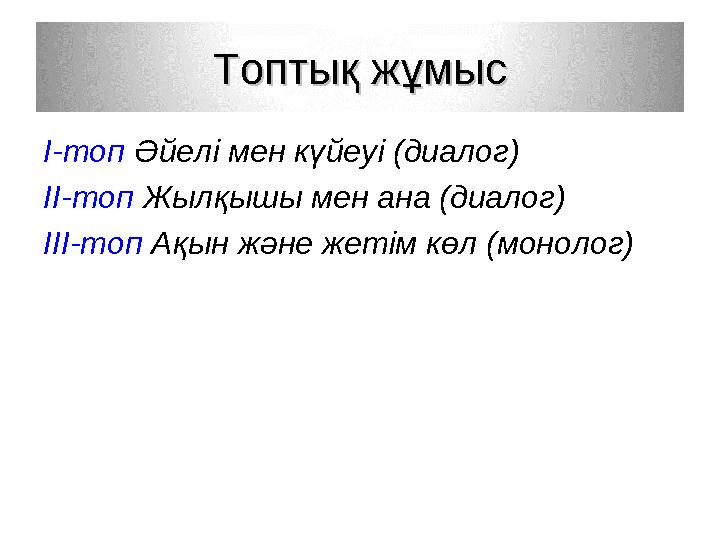 Топтық жұмыс

I-топ Әйелі мен күйеуі (диалог)

II-топ Жылқышы мен ана (диалог)

III-топ Ақын және жетім көл (монолог)